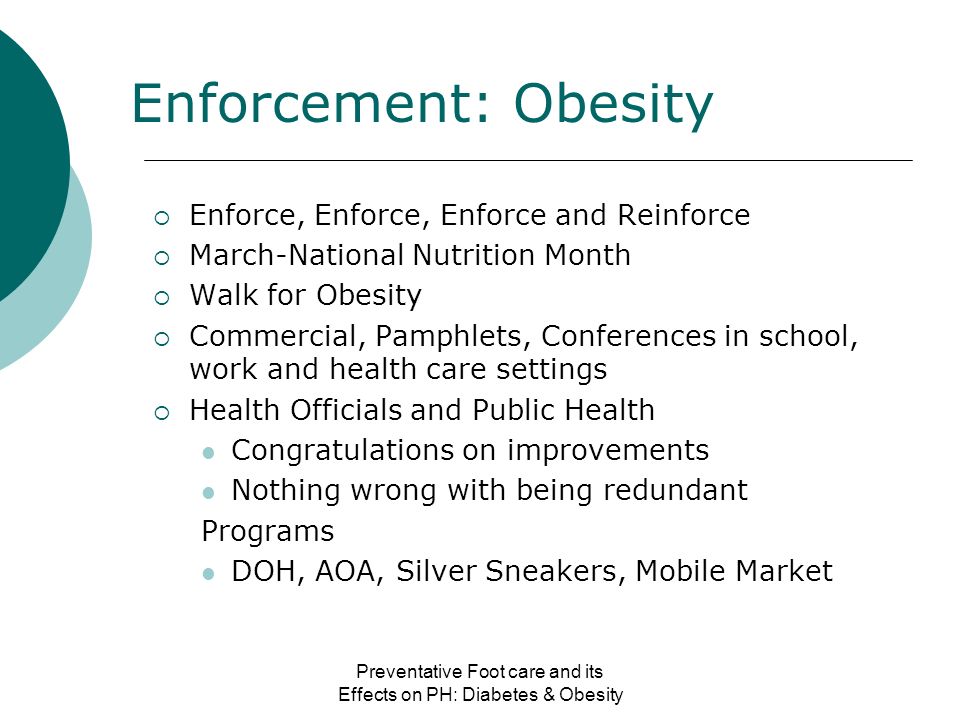 Enforcement: Obesity

- Enforce, Enforce, Enforce and Reinforce
- March-National Nutrition Month
- Walk for Obesity
- Commercial, Pamphlets, Conferences in school, work and health care settings
- Health Officials and Public Health
  - Congratulations on improvements
  - Nothing wrong with being redundant

Programs
  - DOH, AOA, Silver Sneakers, Mobile Market

Preventative Foot care and its Effects on PH: Diabetes & Obesity